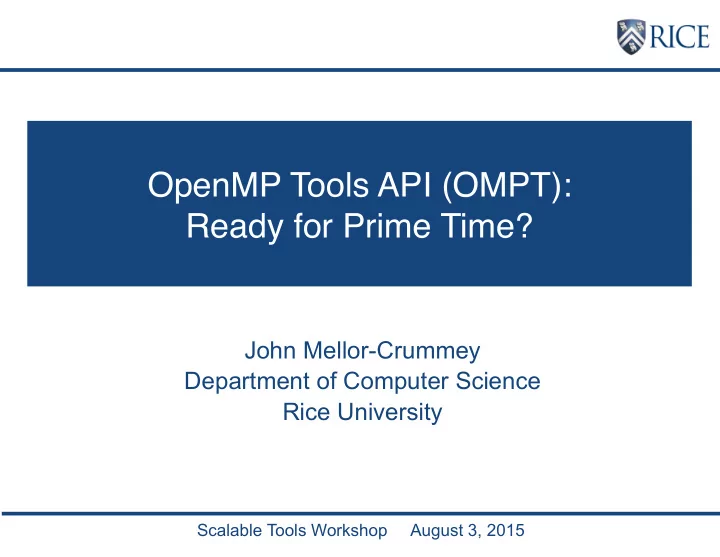 RICE

OpenMP Tools API (OMPT): Ready for Prime Time?

John Mellor-Crummey
Department of Computer Science
Rice University

Scalable Tools Workshop August 3, 2015